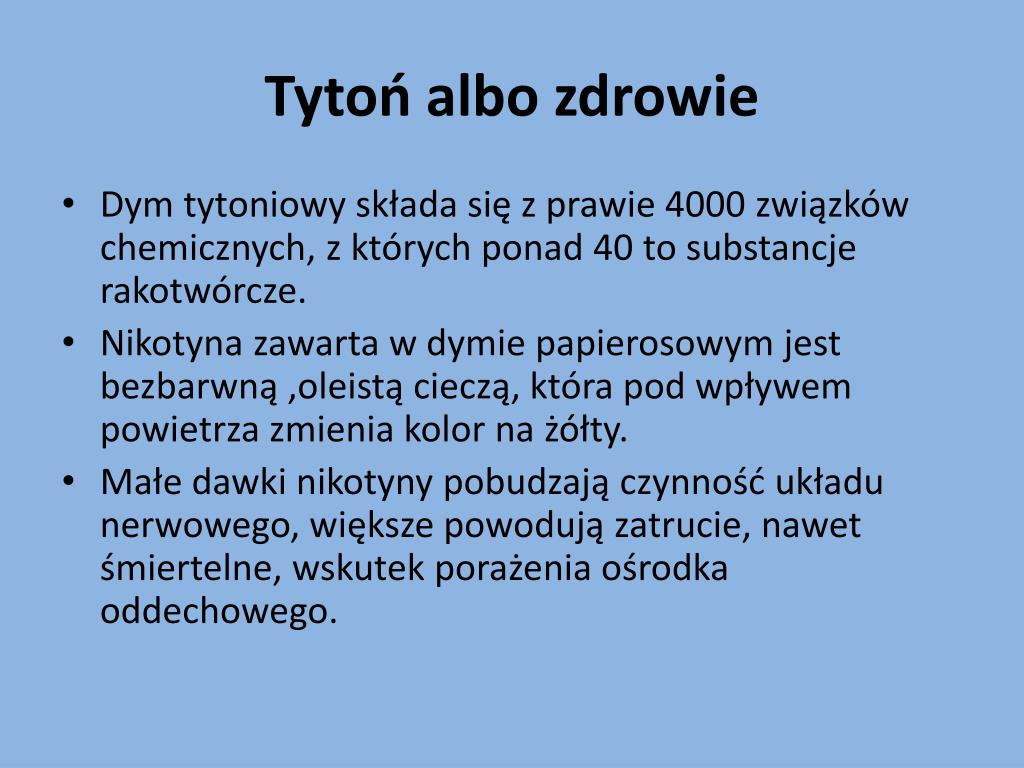 Tytoń albo zdrowie

• Dym tytoniowy składa się z prawie 4000 związków chemicznych, z których ponad 40 to substancje rakotwórcze.
• Nikotyna zawarta w dymie papierosowym jest bezbarwną ,oleistą cieczą, która pod wpływem powietrza zmienia kolor na żółty.
• Małe dawki nikotyny pobudzają czynność układu nerwowego, większe powodują zatrucie, nawet śmiertelne, wskutek porażenia ośrodka oddechowego.